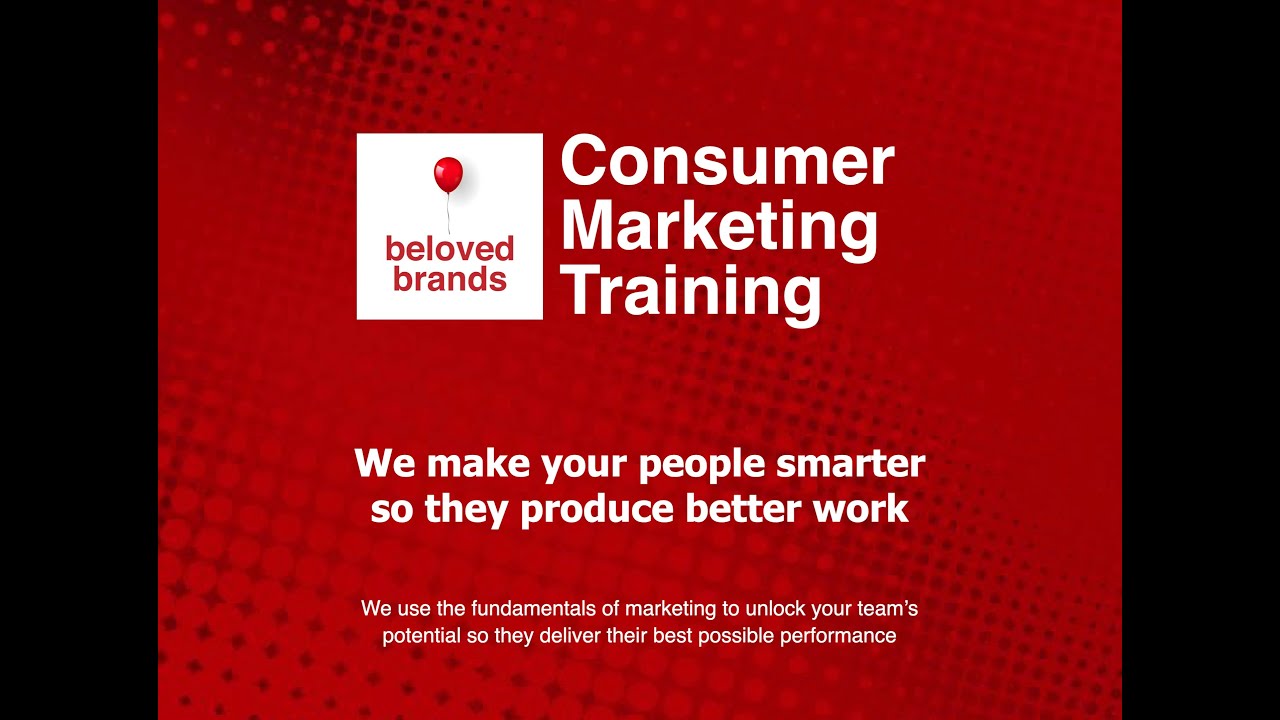 beloved brands

Consumer Marketing Training

We make your people smarter so they produce better work

We use the fundamentals of marketing to unlock your team's potential so they deliver their best possible performance